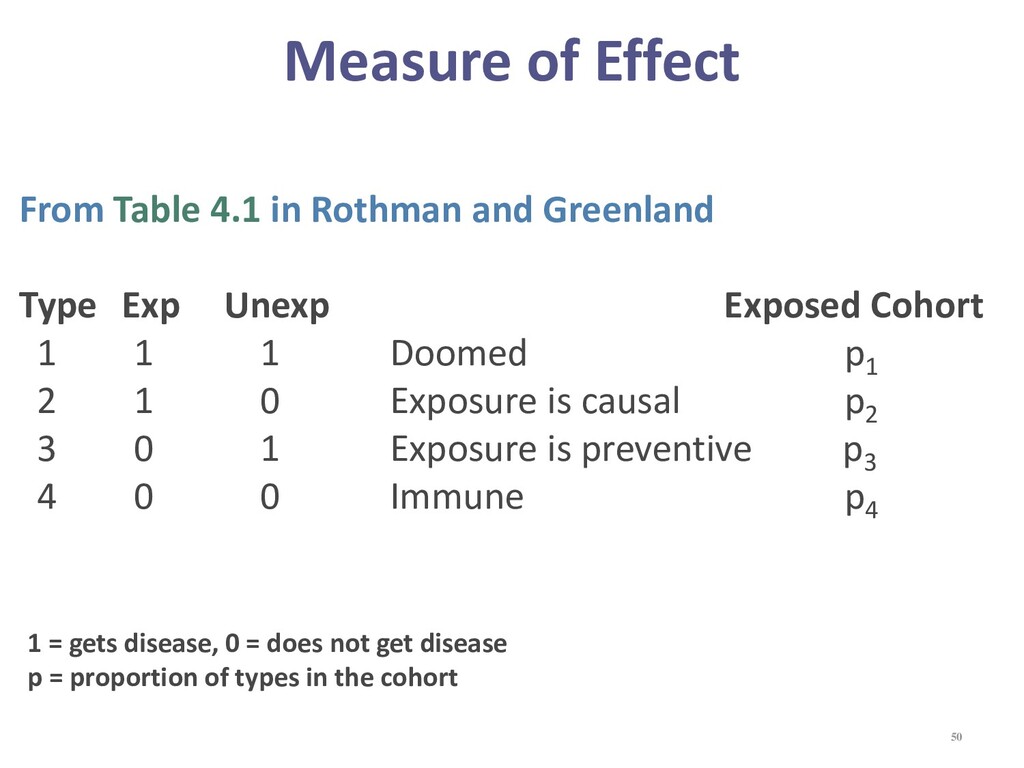 Measure of Effect

From Table 4.1 in Rothman and Greenland

| Type | Exp | Unexp | | Exposed Cohort |
|---|---|---|---|---|
| 1 | 1 | 1 | Doomed | $p_1$ |
| 2 | 1 | 0 | Exposure is causal | $p_2$ |
| 3 | 0 | 1 | Exposure is preventive | $p_3$ |
| 4 | 0 | 0 | Immune | $p_4$ |

1 = gets disease, 0 = does not get disease
p = proportion of types in the cohort

50